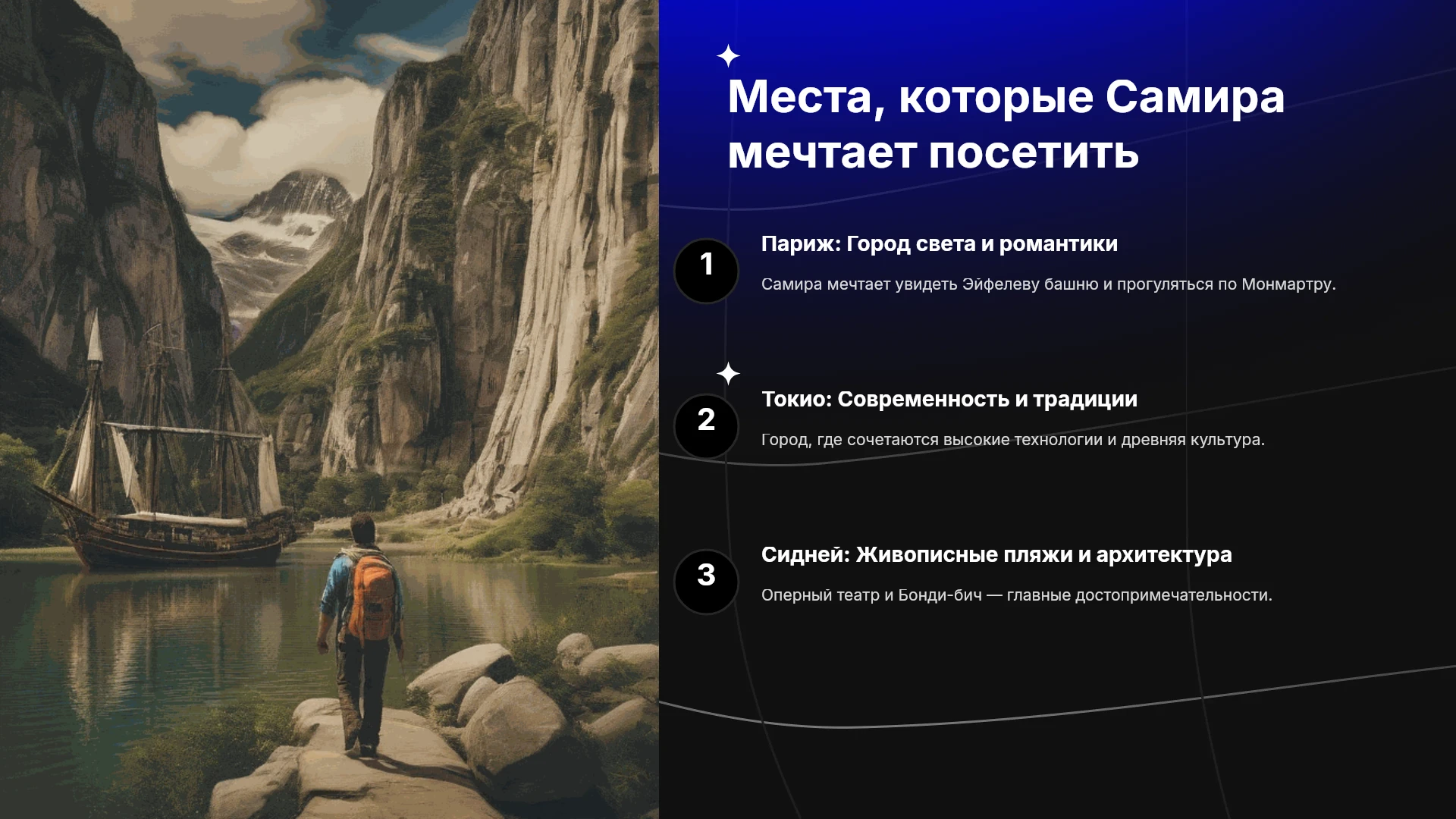 Места, которые Самира мечтает посетить

1

Париж: Город света и романтики

Самира мечтает увидеть Эйфелеву башню и прогуляться по Монмартру.

2

Токио: Современность и традиции

Город, где сочетаются высокие технологии и древняя культура.

3

Сидней: Живописные пляжи и архитектура

Оперный театр и Бонди-бич — главные достопримечательности.